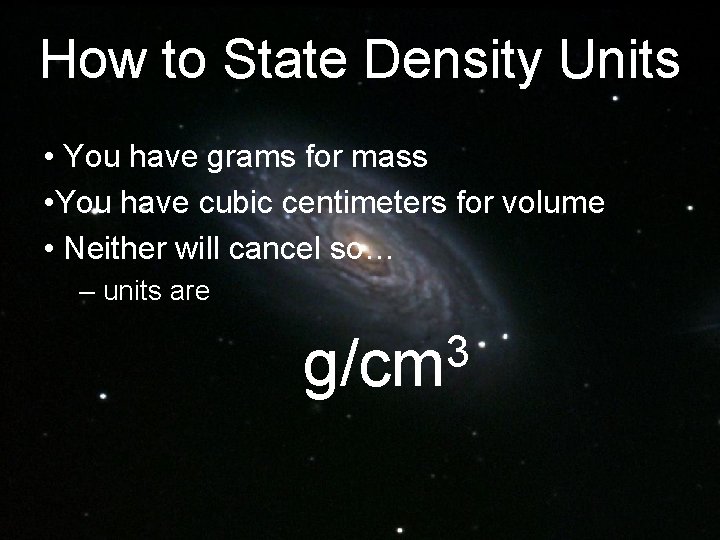 How to State Density Units

• You have grams for mass

•You have cubic centimeters for volume

• Neither will cancel so…

– units are

$g/cm^3$